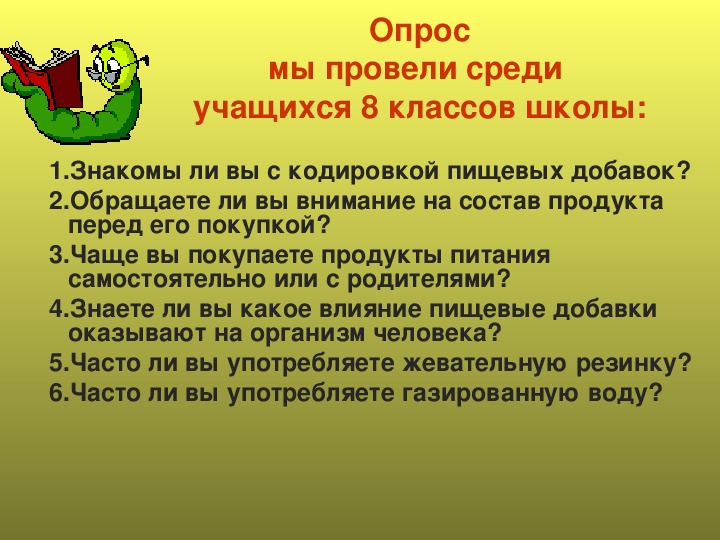 Опрос
мы провели среди
учащихся 8 классов школы:

1.Знакомы ли вы с кодировкой пищевых добавок?
2.Обращаете ли вы внимание на состав продукта перед его покупкой?
3.Чаще вы покупаете продукты питания самостоятельно или с родителями?
4.Знаете ли вы какое влияние пищевые добавки оказывают на организм человека?
5.Часто ли вы употребляете жевательную резинку?
6.Часто ли вы употребляете газированную воду?